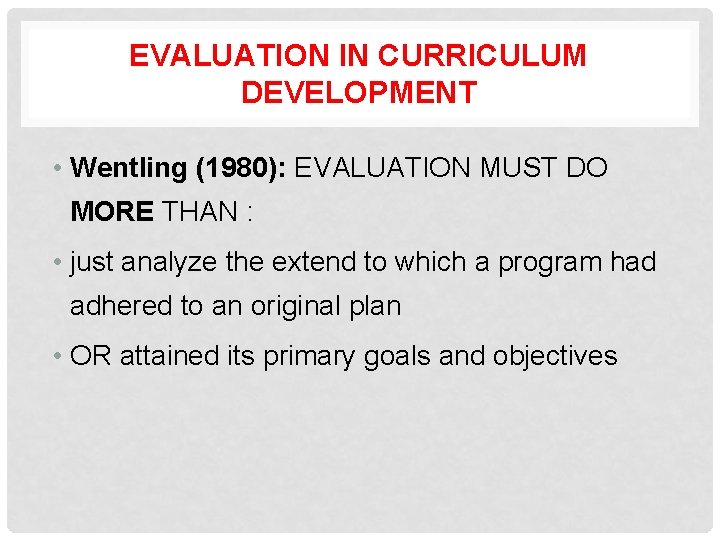 EVALUATION IN CURRICULUM DEVELOPMENT

• Wentling (1980): EVALUATION MUST DO MORE THAN :

• just analyze the extend to which a program had adhered to an original plan

• OR attained its primary goals and objectives